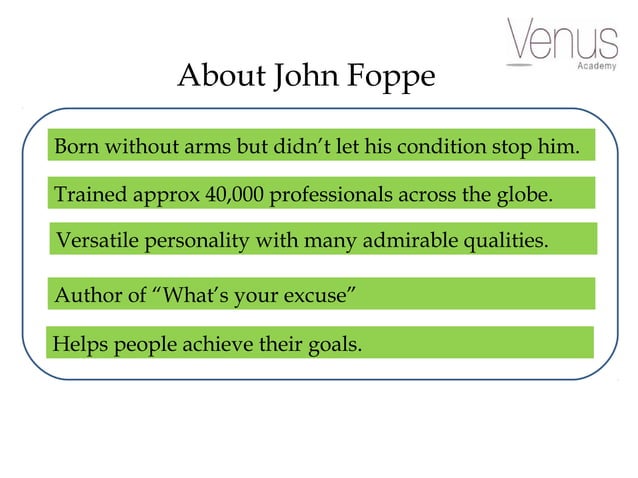 Venus
Academy

About John Foppe

Born without arms but didn't let his condition stop him.

Trained approx 40,000 professionals across the globe.

Versatile personality with many admirable qualities.

Author of "What's your excuse"

Helps people achieve their goals.